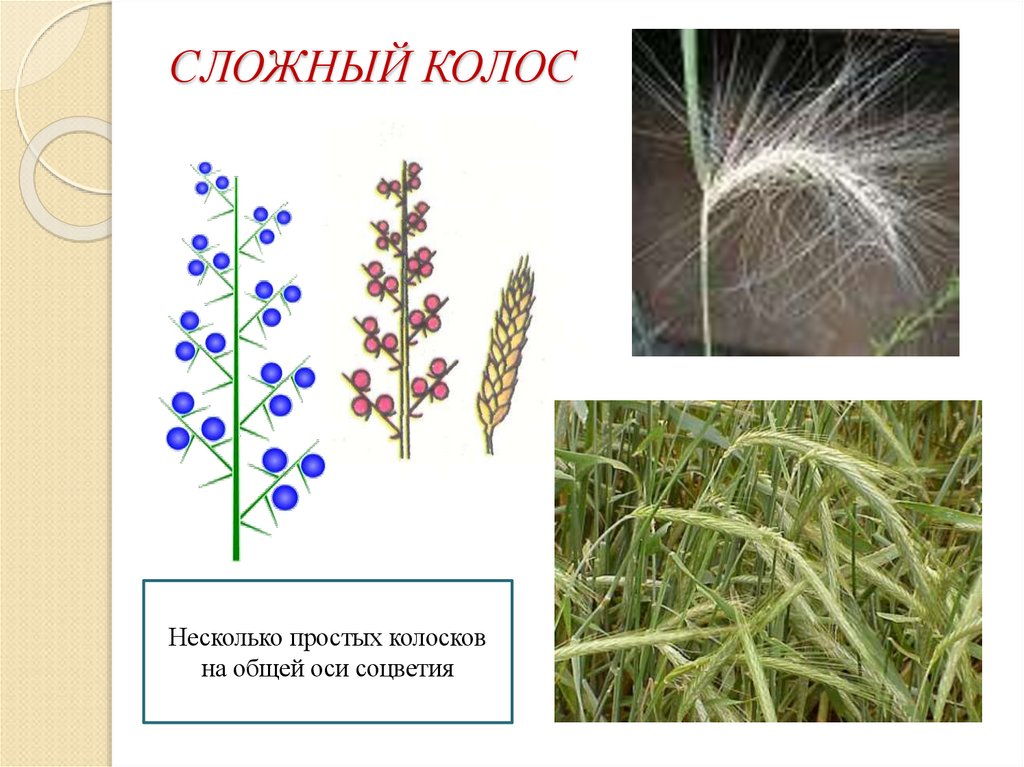 СЛОЖНЫЙ КОЛОС

Несколько простых колосков на общей оси соцветия